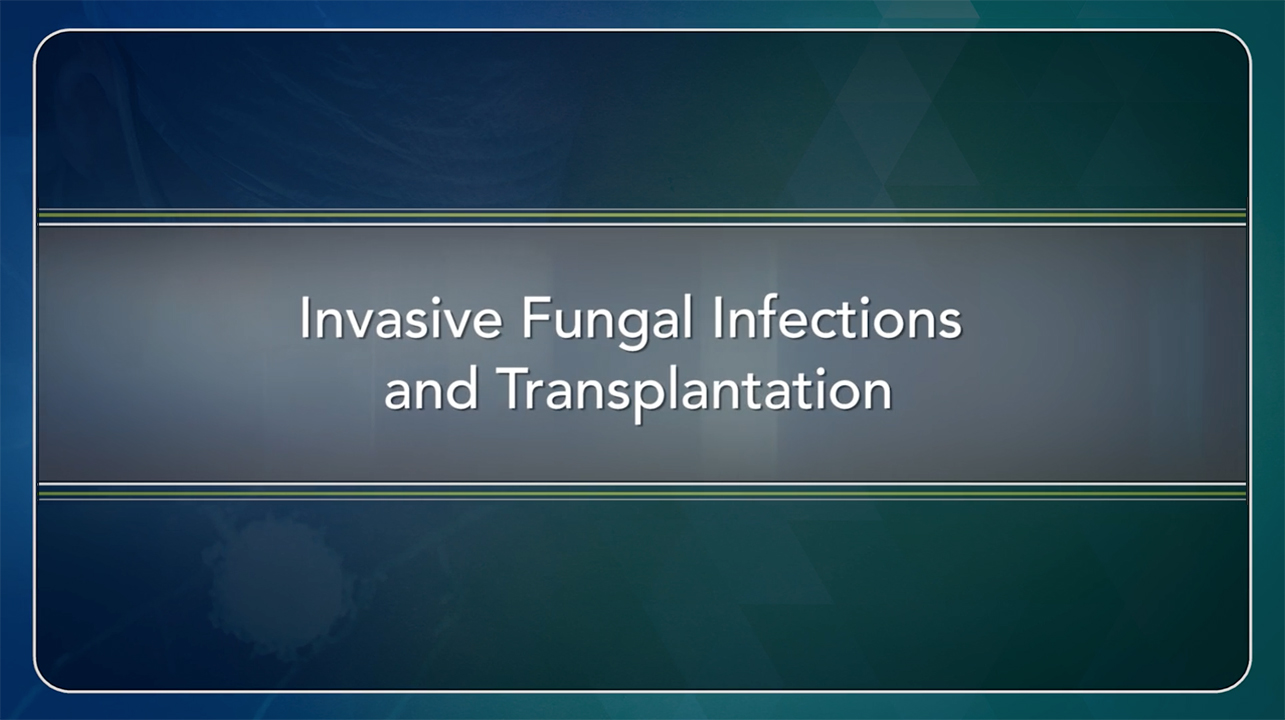 Invasive Fungal Infections and Transplantation